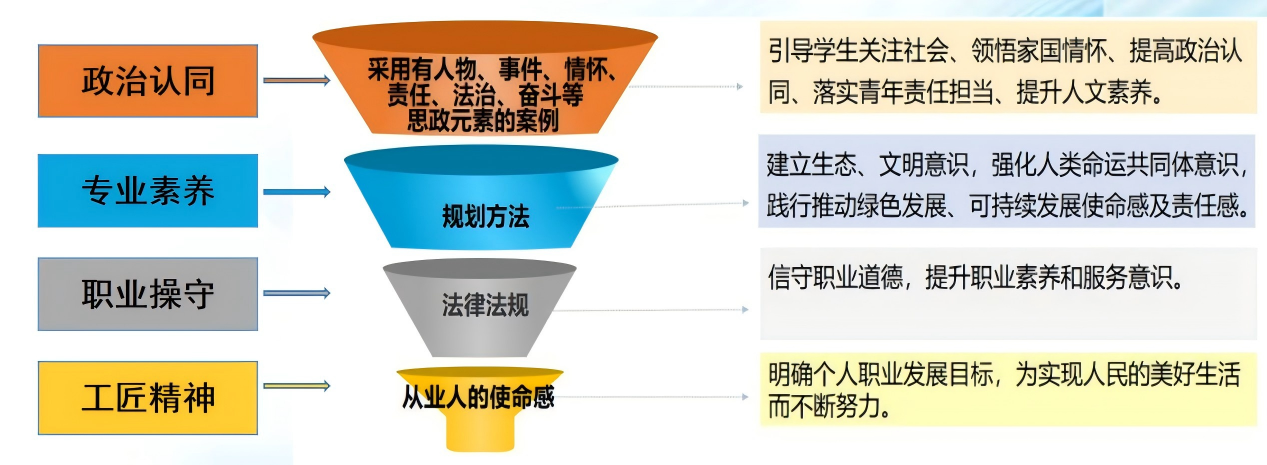 政治认同

采用有人物、事件、情怀、责任、法治、奋斗等思政元素的案例

引导学生关注社会、领悟家国情怀、提高政治认同、落实青年责任担当、提升人文素养。

专业素养

规划方法

建立生态、文明意识，强化人类命运共同体意识，践行推动绿色发展、可持续发展使命感及责任感。

职业操守

法律法规

信守职业道德，提升职业素养和服务意识。

工匠精神

从业人的使命感

明确个人职业发展目标，为实现人民的美好生活而不断努力。